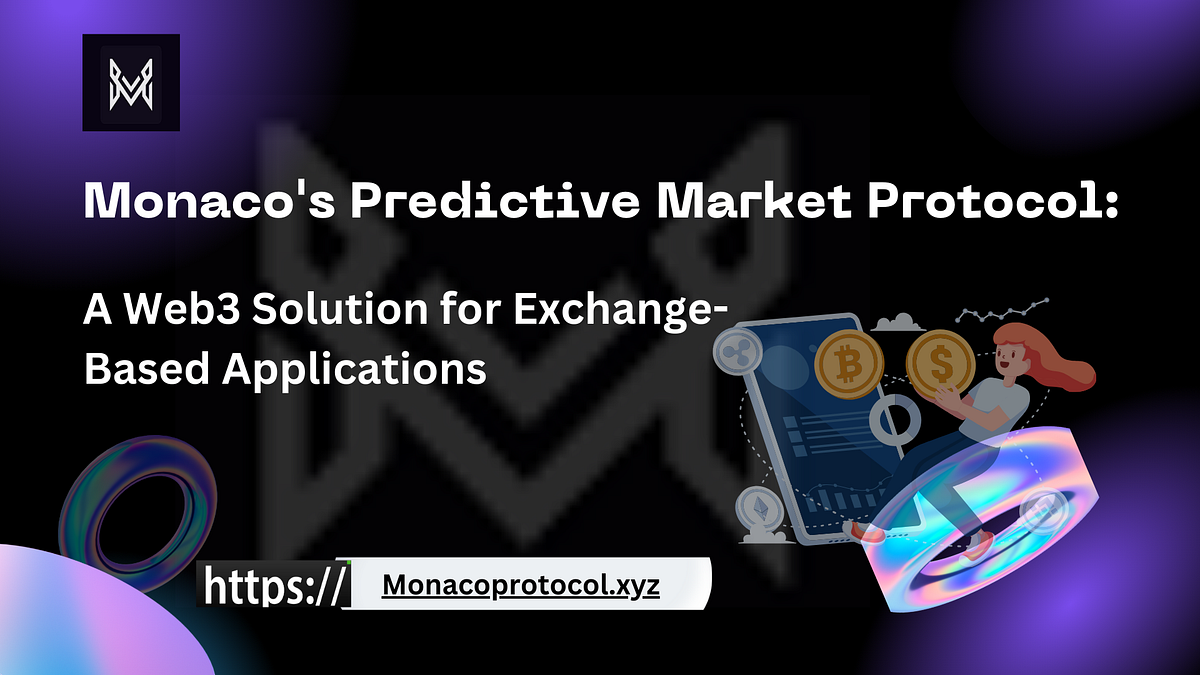 Monaco's Predictive Market Protocol:

A Web3 Solution for Exchange-Based Applications

https://

Monacoprotocol.xyz